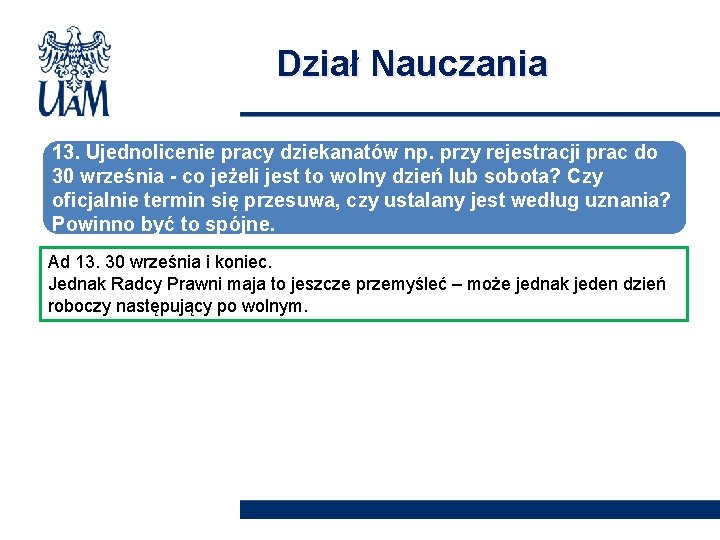 UAM

Dział Nauczania

13. Ujednolicenie pracy dziekanatów np. przy rejestracji prac do 30 września - co jeżeli jest to wolny dzień lub sobota? Czy oficjalnie termin się przesuwa, czy ustalany jest według uznania? Powinno być to spójne.

Ad 13. 30 września i koniec.
Jednak Radcy Prawni maja to jeszcze przemyśleć – może jednak jeden dzień roboczy następujący po wolnym.